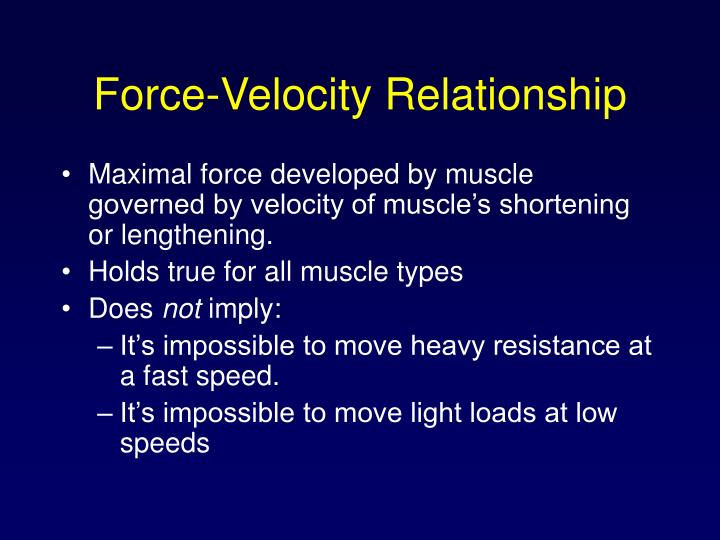 Force-Velocity Relationship

• Maximal force developed by muscle governed by velocity of muscle’s shortening or lengthening.
• Holds true for all muscle types
• Does not imply:
– It’s impossible to move heavy resistance at a fast speed.
– It’s impossible to move light loads at low speeds